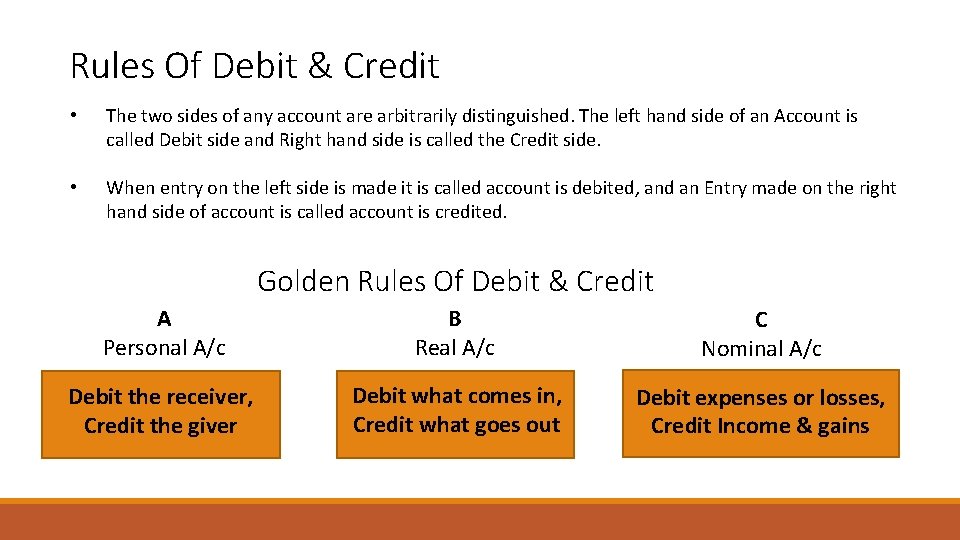 Rules Of Debit & Credit

• The two sides of any account are arbitrarily distinguished. The left hand side of an Account is called Debit side and Right hand side is called the Credit side.

• When entry on the left side is made it is called account is debited, and an Entry made on the right hand side of account is called account is credited.

Golden Rules Of Debit & Credit

A
Personal A/c

Debit the receiver, Credit the giver

B
Real A/c

Debit what comes in, Credit what goes out

C
Nominal A/c

Debit expenses or losses, Credit Income & gains